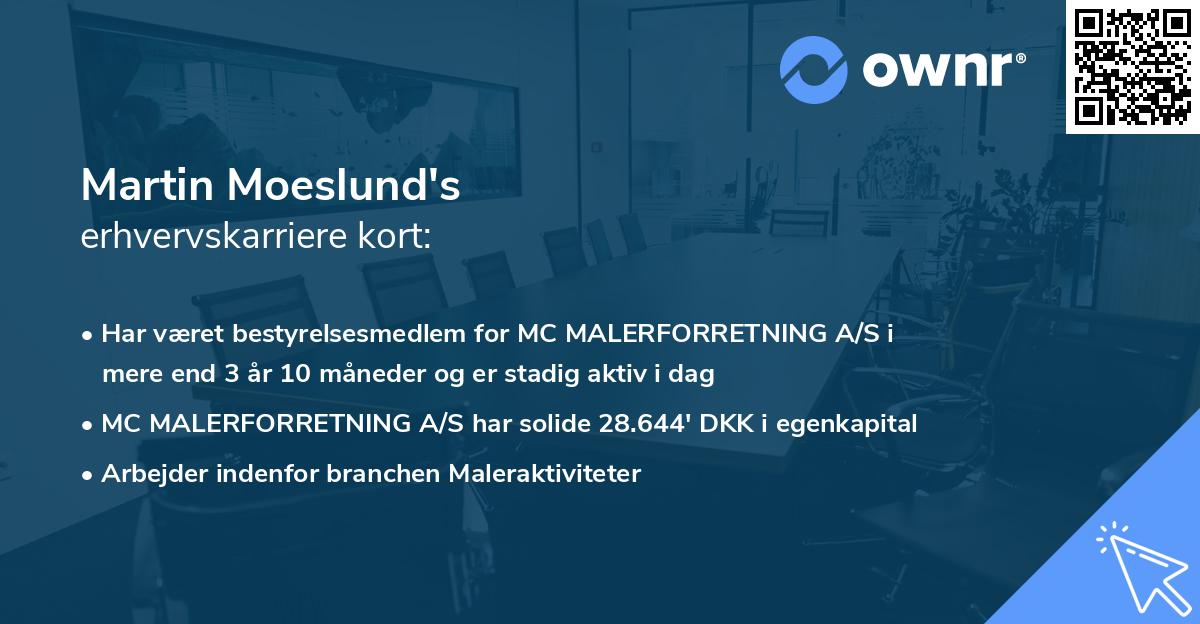 ownr®

Martin Moeslund's
erhvervskarriere kort:

• Har været bestyrelsesmedlem for MC MALERFORRETNING A/S i mere end 3 år 10 måneder og er stadig aktiv i dag
• MC MALERFORRETNING A/S har solide 28.644' DKK i egenkapital
• Arbejder indenfor branchen Maleraktiviteter